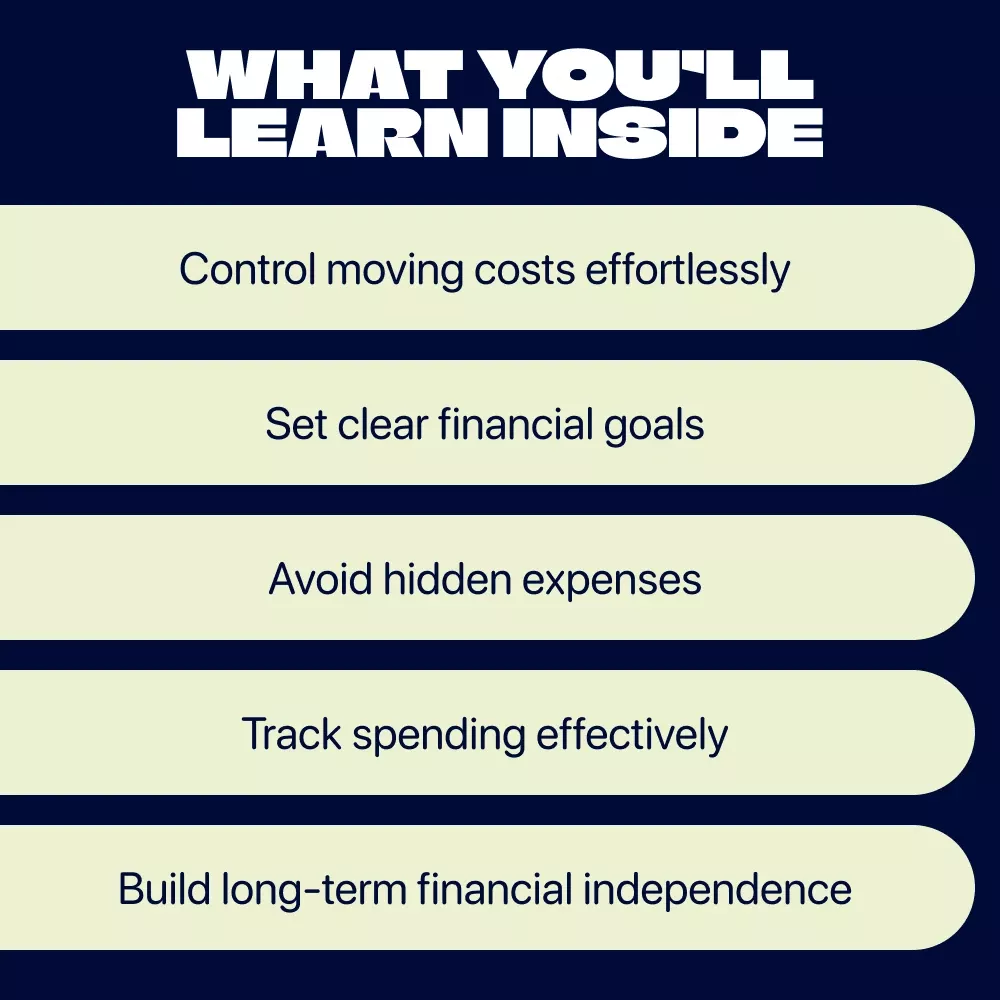 WHAT YOU'LL LEARN INSIDE

Control moving costs effortlessly

Set clear financial goals

Avoid hidden expenses

Track spending effectively

Build long-term financial independence